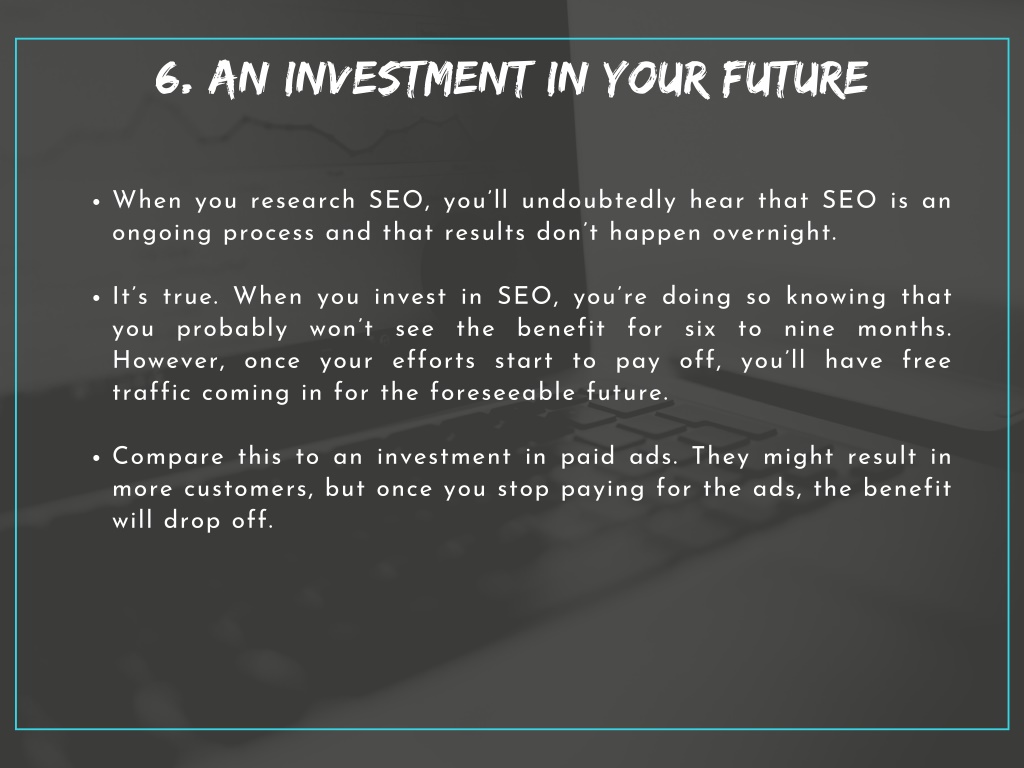 6. AN INVESTMENT IN YOUR FUTURE

• When you research SEO, you'll undoubtedly hear that SEO is an ongoing process and that results don't happen overnight.

• It's true. When you invest in SEO, you're doing so knowing that you probably won't see the benefit for six to nine months. However, once your efforts start to pay off, you'll have free traffic coming in for the foreseeable future.

• Compare this to an investment in paid ads. They might result in more customers, but once you stop paying for the ads, the benefit will drop off.